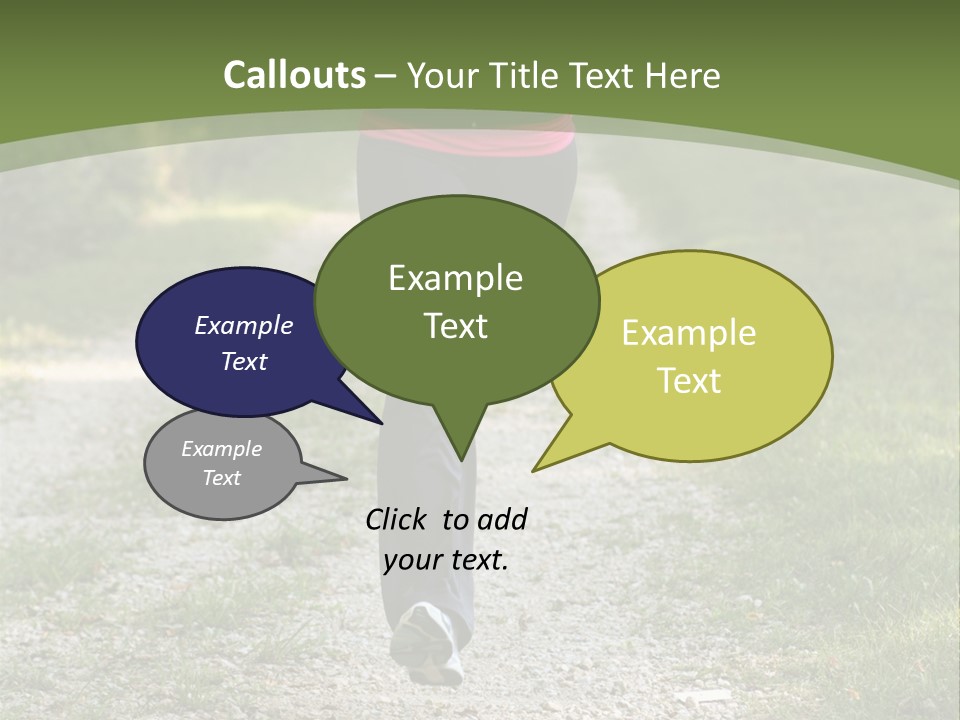 Callouts – Your Title Text Here

Example Text

Example Text

Example Text

Example Text

Click to add your text.